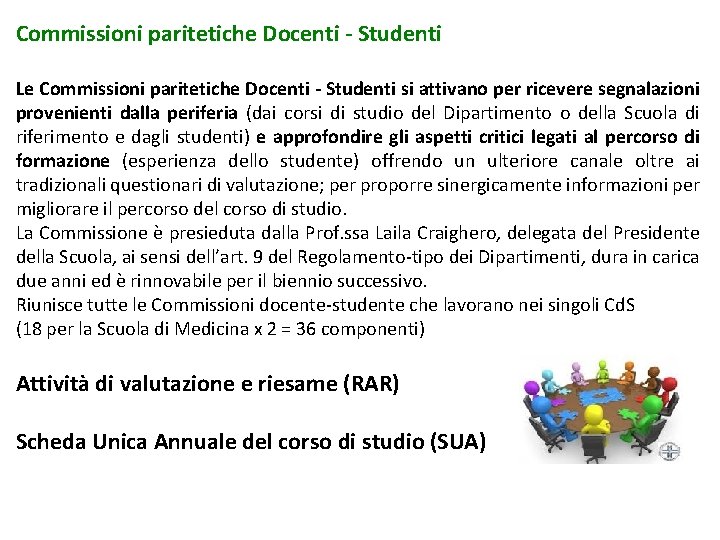 Commissioni paritetiche Docenti - Studenti

Le Commissioni paritetiche Docenti - Studenti si attivano per ricevere segnalazioni provenienti dalla periferia (dai corsi di studio del Dipartimento o della Scuola di riferimento e dagli studenti) e approfondire gli aspetti critici legati al percorso di formazione (esperienza dello studente) offrendo un ulteriore canale oltre ai tradizionali questionari di valutazione; per proporre sinergicamente informazioni per migliorare il percorso del corso di studio.
La Commissione è presieduta dalla Prof.ssa Laila Craighero, delegata del Presidente della Scuola, ai sensi dell'art. 9 del Regolamento-tipo dei Dipartimenti, dura in carica due anni ed è rinnovabile per il biennio successivo.
Riunisce tutte le Commissioni docente-studente che lavorano nei singoli CdS (18 per la Scuola di Medicina x 2 = 36 componenti)

Attività di valutazione e riesame (RAR)

Scheda Unica Annuale del corso di studio (SUA)